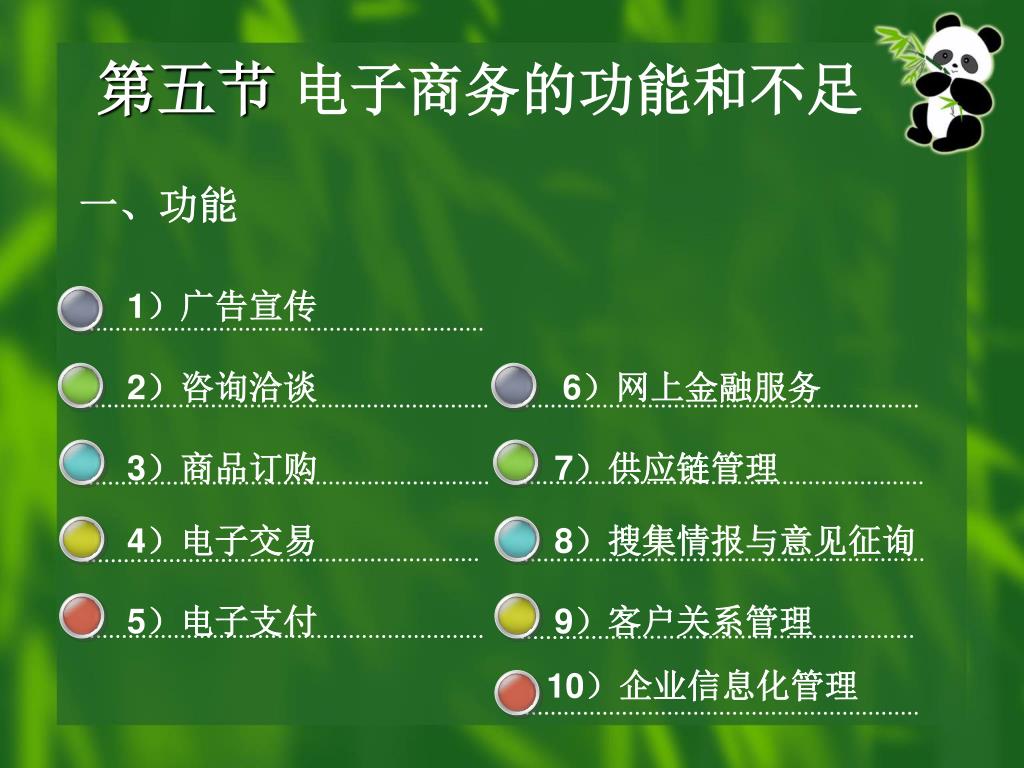 第五节 电子商务的功能和不足

一、功能

1）广告宣传

2）咨询洽谈

3）商品订购

4）电子交易

5）电子支付

6）网上金融服务

7）供应链管理

8）搜集情报与意见征询

9）客户关系管理

10）企业信息化管理